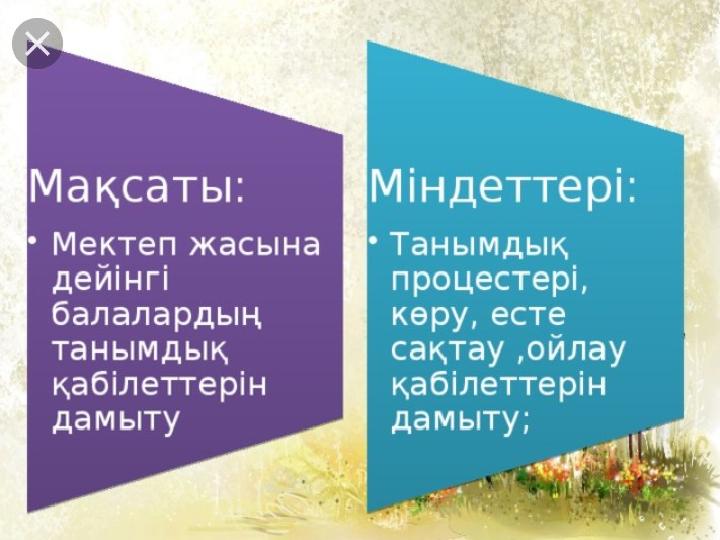 Мақсаты:

• Мектеп жасына дейінгі балалардың танымдық қабілеттерін дамыту

Міндеттері:

• Танымдық процестері, көру, есте сақтау ,ойлау қабілеттерін дамыту;